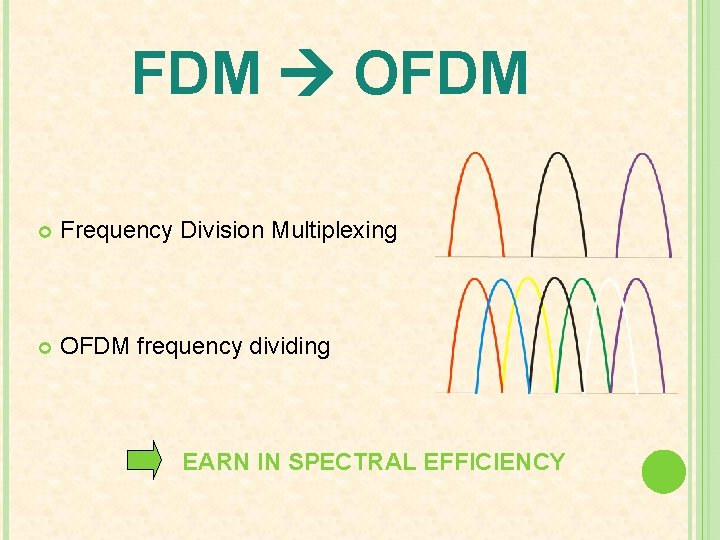 FDM → OFDM

Frequency Division Multiplexing

OFDM frequency dividing

EARN IN SPECTRAL EFFICIENCY